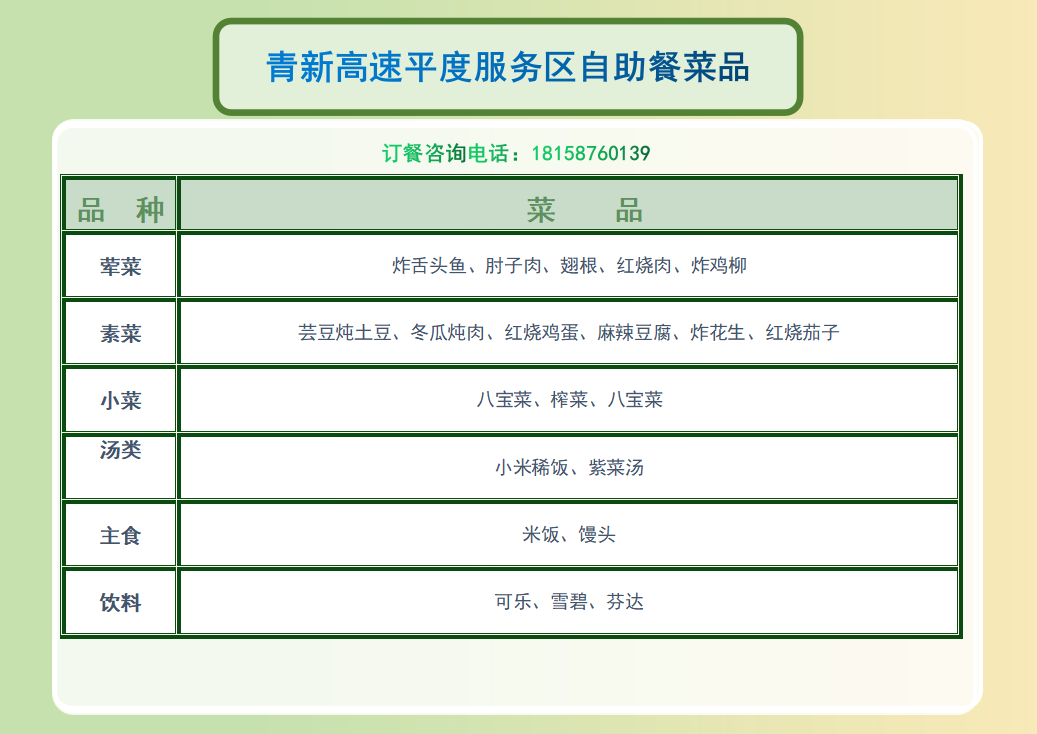 青新高速平度服务区自助餐菜品

订餐咨询电话：18158760139

| 品　种 | 菜　品 |
|---|---|
| 荤菜 | 炸舌头鱼、肘子肉、翅根、红烧肉、炸鸡柳 |
| 素菜 | 芸豆炖土豆、冬瓜炖肉、红烧鸡蛋、麻辣豆腐、炸花生、红烧茄子 |
| 小菜 | 八宝菜、榨菜、八宝菜 |
| 汤类 | 小米稀饭、紫菜汤 |
| 主食 | 米饭、馒头 |
| 饮料 | 可乐、雪碧、芬达 |